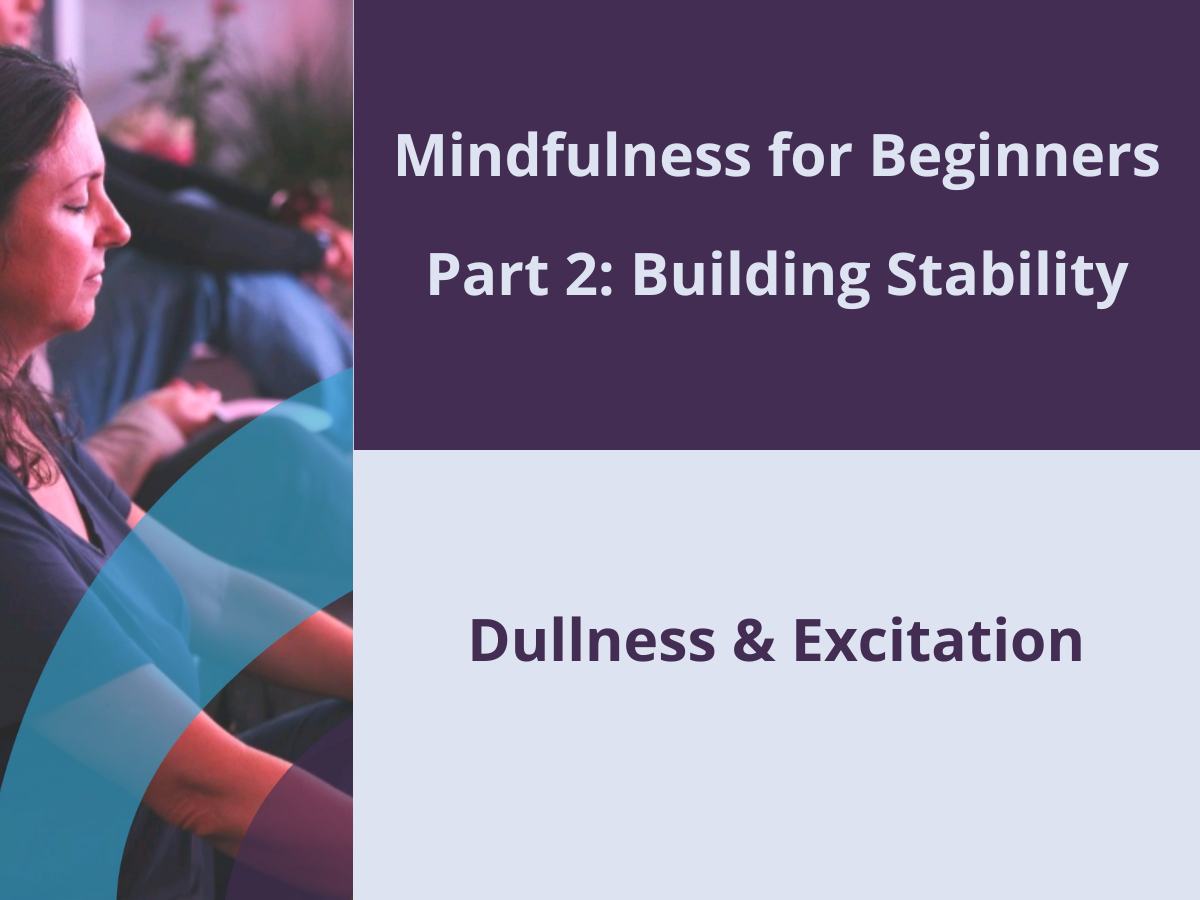 Mindfulness for Beginners
Part 2: Building Stability

Dullness & Excitation